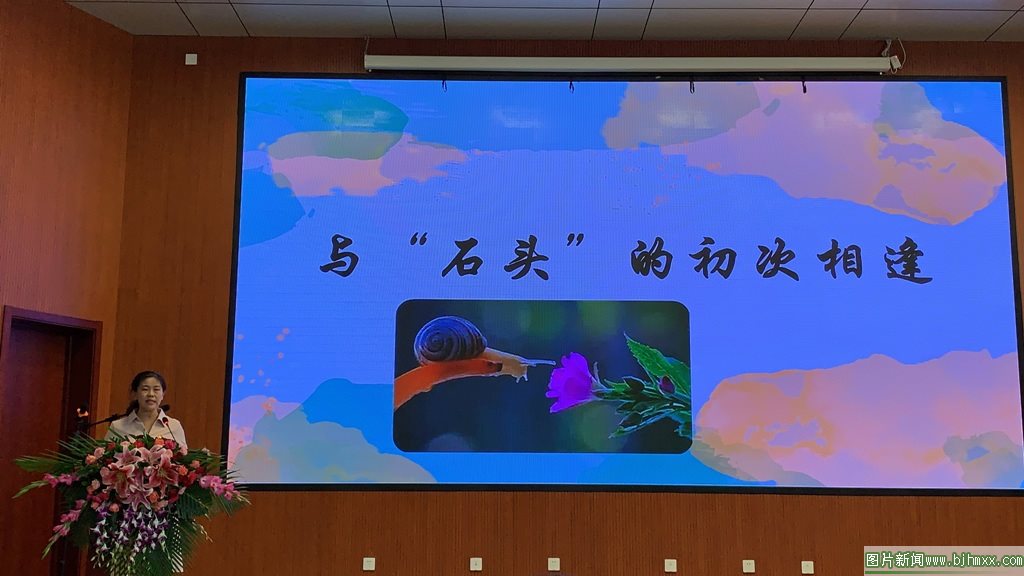 与“石头”的初次相逢

图片新闻www.bjhmxx.com